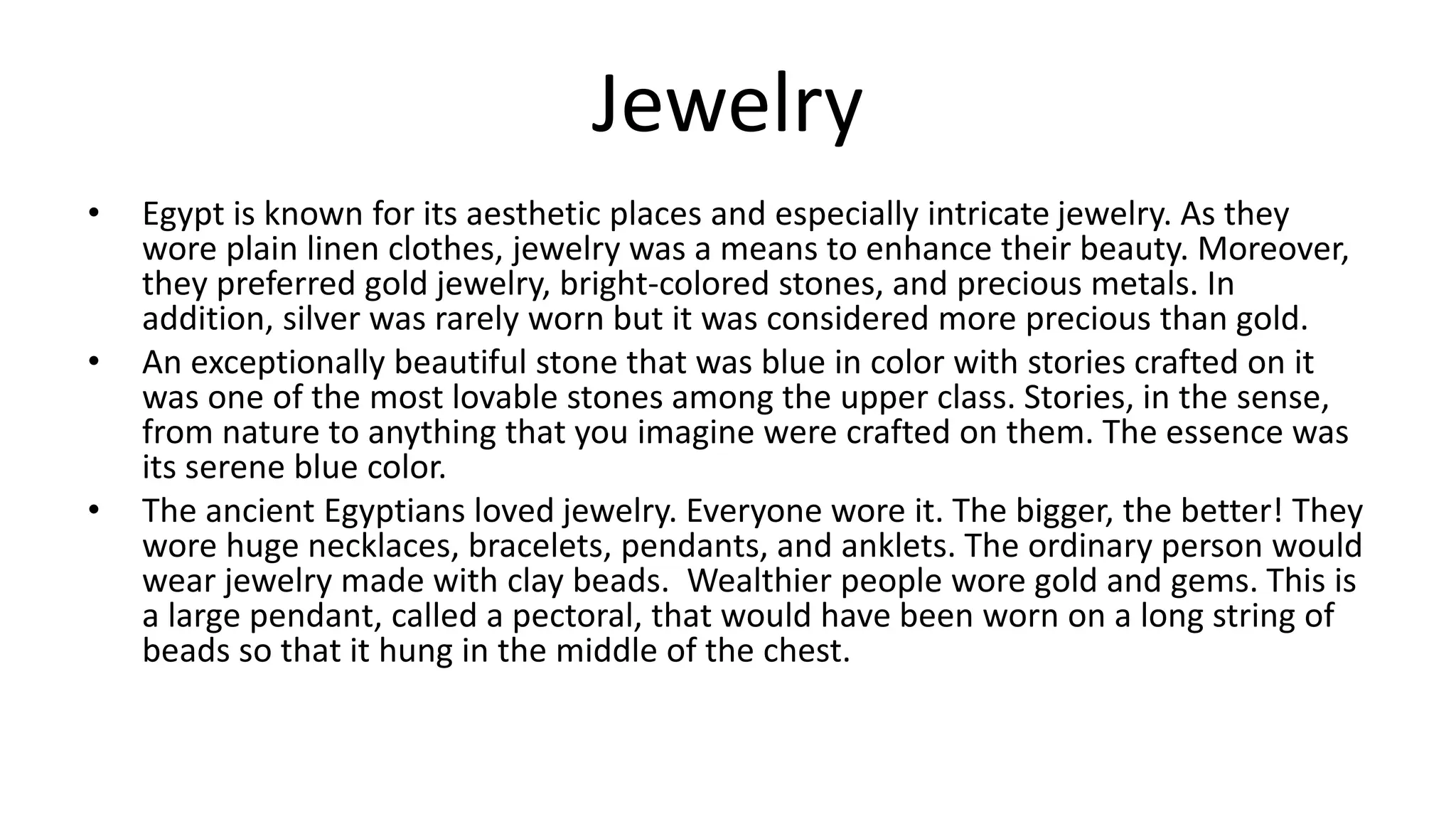 Jewelry

• Egypt is known for its aesthetic places and especially intricate jewelry. As they wore plain linen clothes, jewelry was a means to enhance their beauty. Moreover, they preferred gold jewelry, bright-colored stones, and precious metals. In addition, silver was rarely worn but it was considered more precious than gold.
• An exceptionally beautiful stone that was blue in color with stories crafted on it was one of the most lovable stones among the upper class. Stories, in the sense, from nature to anything that you imagine were crafted on them. The essence was its serene blue color.
• The ancient Egyptians loved jewelry. Everyone wore it. The bigger, the better! They wore huge necklaces, bracelets, pendants, and anklets. The ordinary person would wear jewelry made with clay beads.  Wealthier people wore gold and gems. This is a large pendant, called a pectoral, that would have been worn on a long string of beads so that it hung in the middle of the chest.